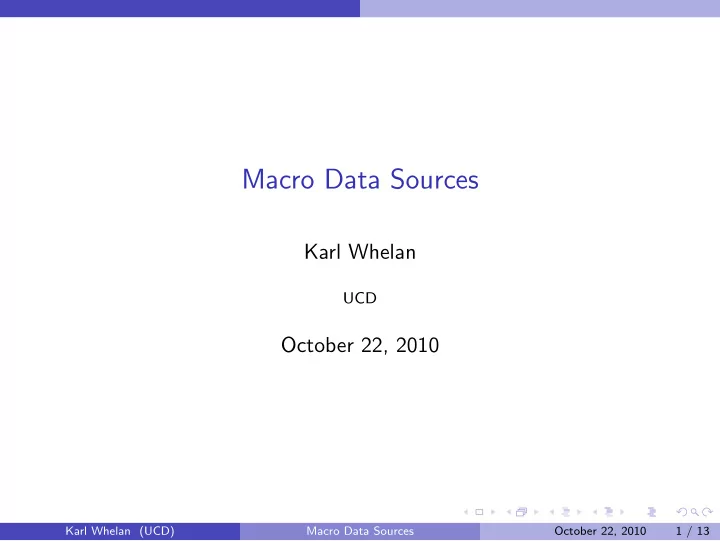 Macro Data Sources

Karl Whelan

UCD

October 22, 2010

Karl Whelan (UCD) Macro Data Sources October 22, 2010 1 / 13